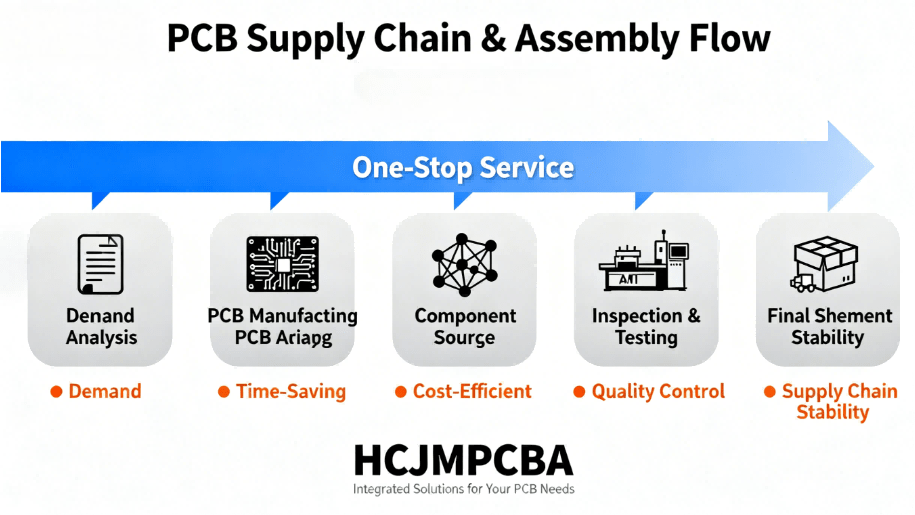 PCB Supply Chain & Assembly Flow

One-Stop Service

Denand Analysis

PCB Manufacting PCB Ariapg

Component Sourge

AMT

Inspection & Testing

Final Shement Stability

● Demand

● Time-Saving

● Cost-Efficient

● Quality Control

● Supply Chain Stability

HCJMPCBA
Integrated Solutions for Your PCB Needs